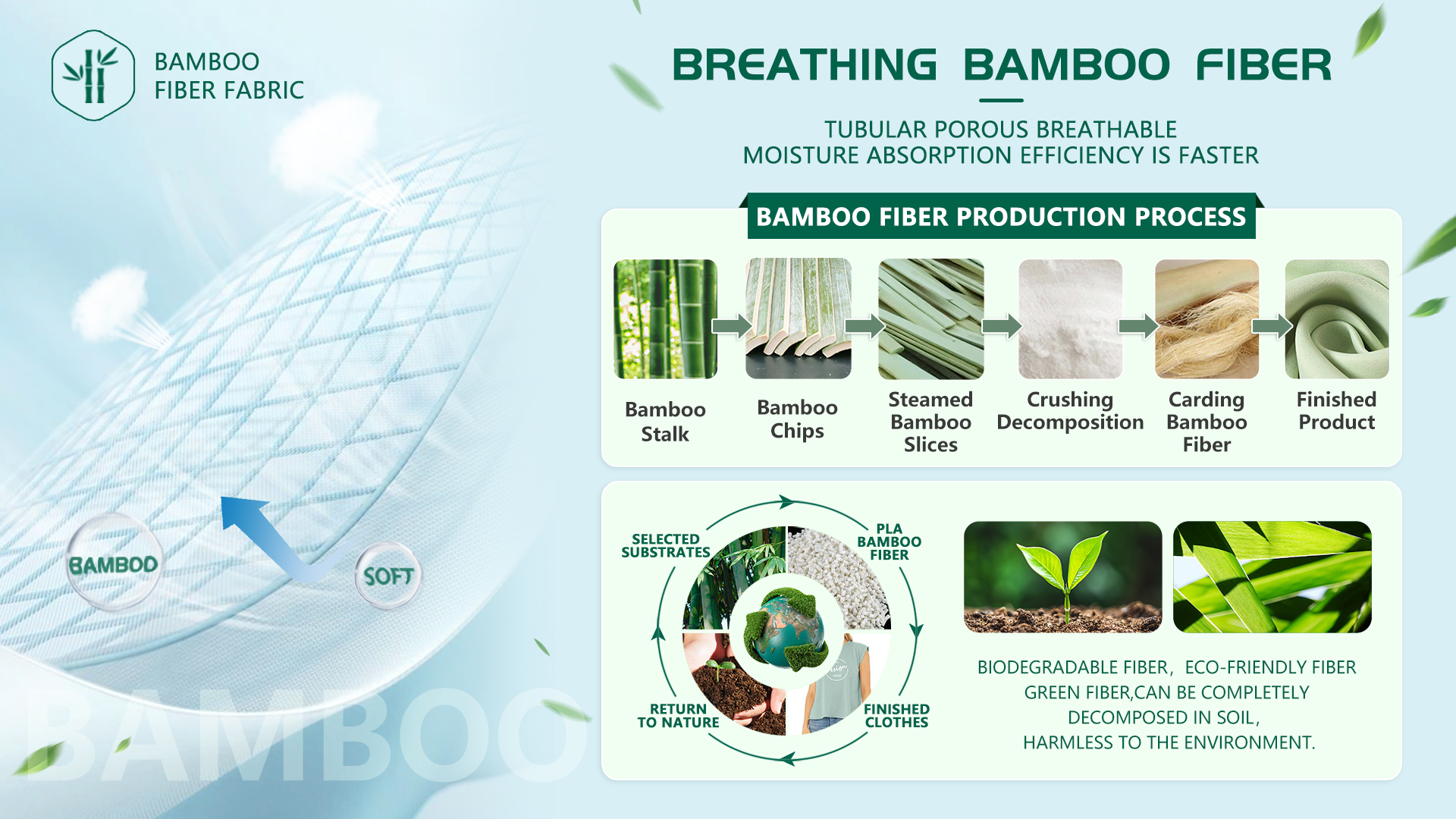 BAMBOO
FIBER FABRIC

BAMBOO

SOFT

BAMBOO

BREATHING BAMBOO FIBER

TUBULAR POROUS BREATHABLE
MOISTURE ABSORPTION EFFICIENCY IS FASTER

BAMBOO FIBER PRODUCTION PROCESS

Bamboo Stalk

Bamboo Chips

Steamed Bamboo Slices

Crushing Decomposition

Carding Bamboo Fiber

Finished Product

SELECTED SUBSTRATES

PLA BAMBOO FIBER

FINISHED CLOTHES

RETURN TO NATURE

BIODEGRADABLE FIBER, ECO-FRIENDLY FIBER
GREEN FIBER,CAN BE COMPLETELY
DECOMPOSED IN SOIL,
HARMLESS TO THE ENVIRONMENT.